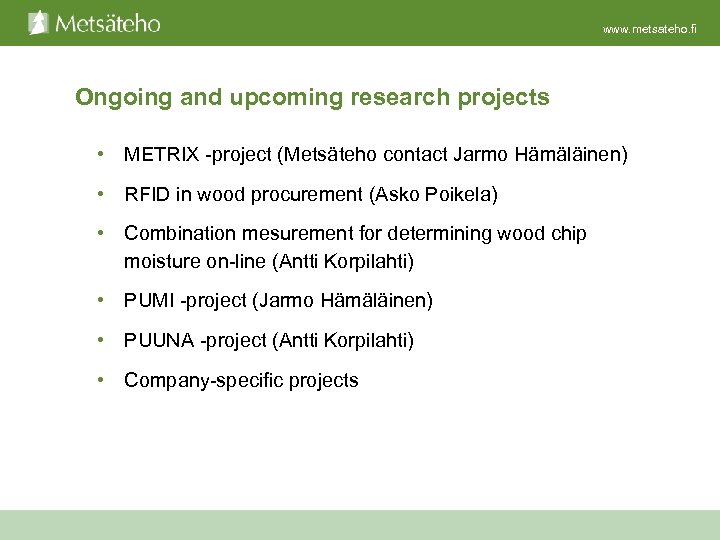 Metsäteho

www.metsateho.fi

Ongoing and upcoming research projects

• METRIX -project (Metsäteho contact Jarmo Hämäläinen)

• RFID in wood procurement (Asko Poikela)

• Combination mesurement for determining wood chip moisture on-line (Antti Korpilahti)

• PUMI -project (Jarmo Hämäläinen)

• PUUNA -project (Antti Korpilahti)

• Company-specific projects